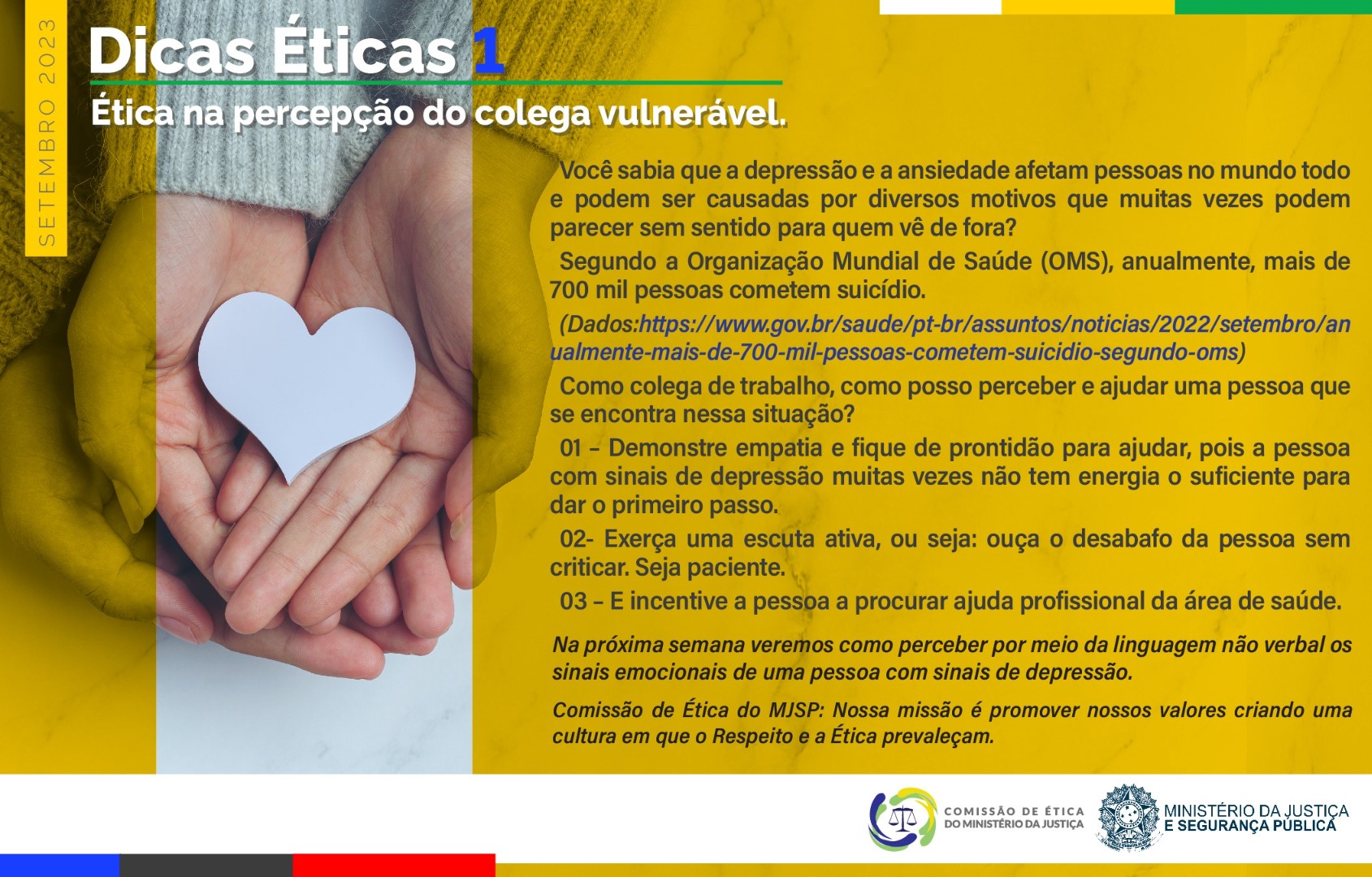 SETEMBRO 2023

Dicas Éticas 1

Ética na percepção do colega vulnerável.

Você sabia que a depressão e a ansiedade afetam pessoas no mundo todo e podem ser causadas por diversos motivos que muitas vezes podem parecer sem sentido para quem vê de fora?

Segundo a Organização Mundial de Saúde (OMS), anualmente, mais de 700 mil pessoas cometem suicídio.

(Dados:https://www.gov.br/saude/pt-br/assuntos/noticias/2022/setembro/anualmente-mais-de-700-mil-pessoas-cometem-suicidio-segundo-oms)

Como colega de trabalho, como posso perceber e ajudar uma pessoa que se encontra nessa situação?

01 – Demonstre empatia e fique de prontidão para ajudar, pois a pessoa com sinais de depressão muitas vezes não tem energia o suficiente para dar o primeiro passo.

02- Exerça uma escuta ativa, ou seja: ouça o desabafo da pessoa sem criticar. Seja paciente.

03 – E incentive a pessoa a procurar ajuda profissional da área de saúde.

Na próxima semana veremos como perceber por meio da linguagem não verbal os sinais emocionais de uma pessoa com sinais de depressão.

Comissão de Ética do MJSP: Nossa missão é promover nossos valores criando uma cultura em que o Respeito e a Ética prevaleçam.

COMISSÃO DE ÉTICA DO MINISTÉRIO DA JUSTIÇA

MINISTÉRIO DA JUSTIÇA E SEGURANÇA PÚBLICA